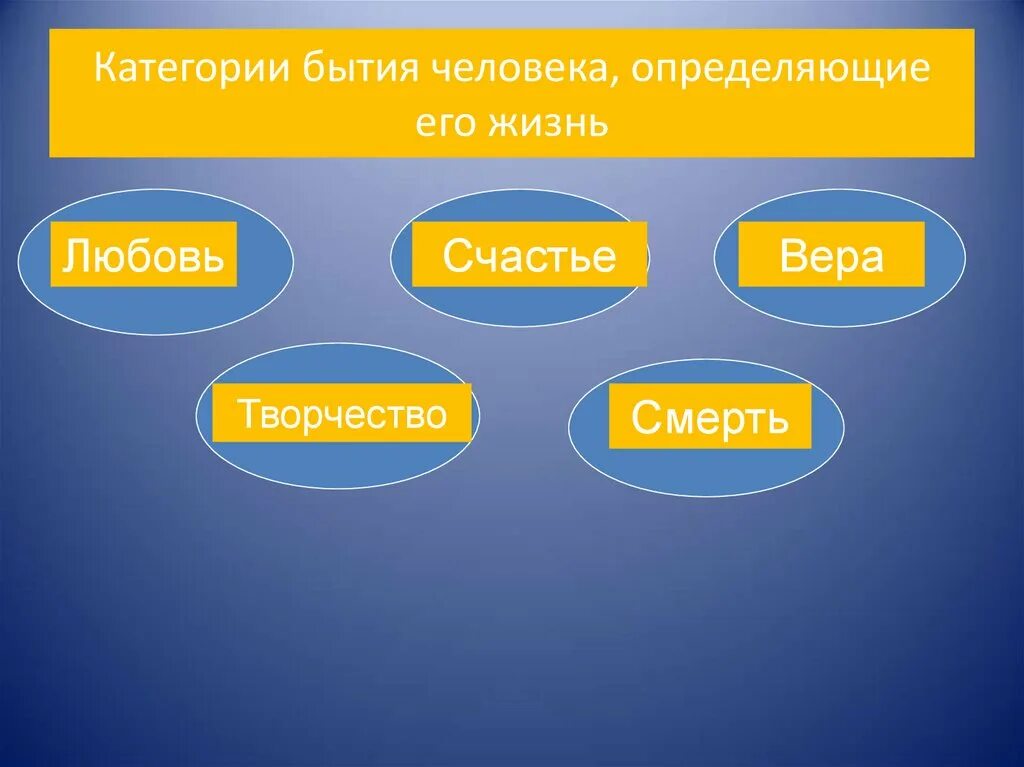 Категории бытия человека, определяющие его жизнь

Любовь

Счастье

Вера

Творчество

Смерть